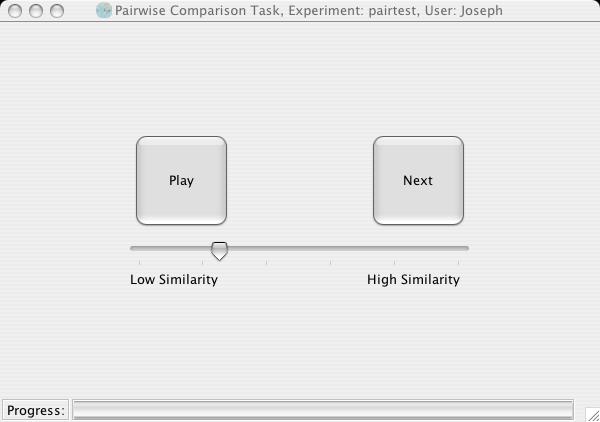 Pairwise Comparison Task, Experiment: pairtest, User: Joseph

Play

Next

Low Similarity

High Similarity

Progress: